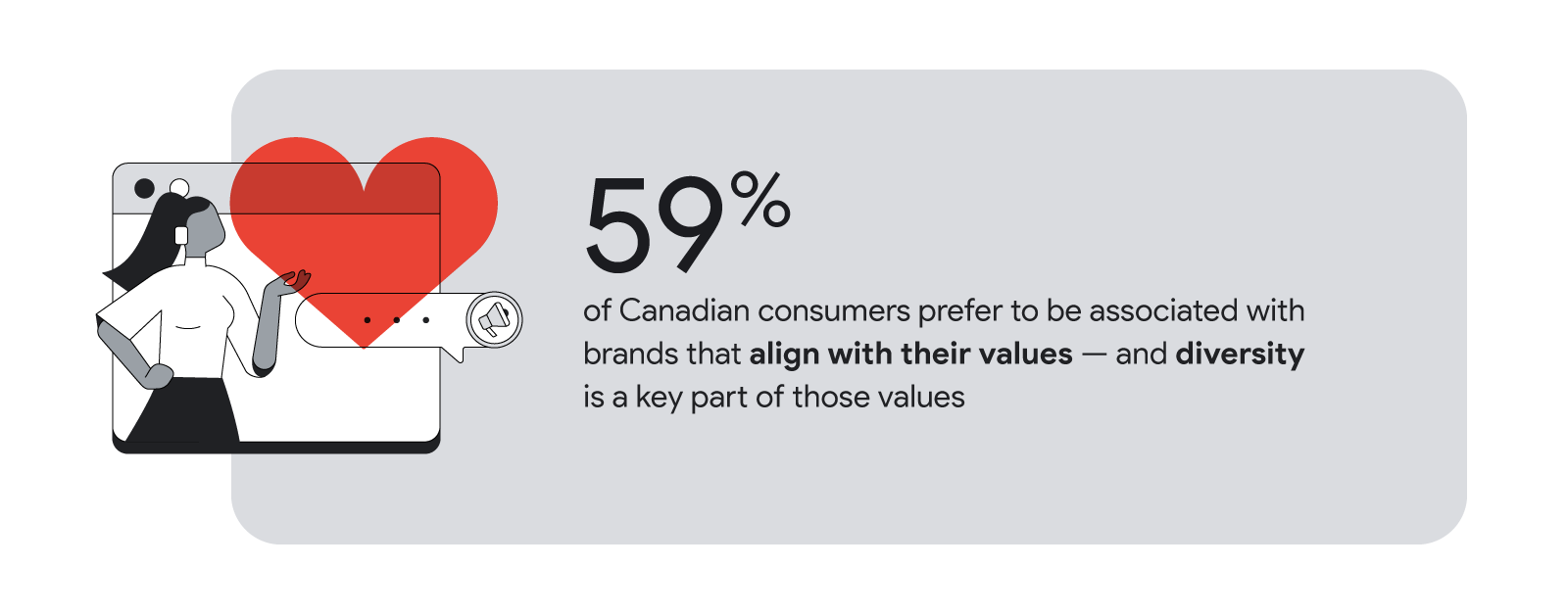 59%

of Canadian consumers prefer to be associated with brands that align with their values — and diversity is a key part of those values